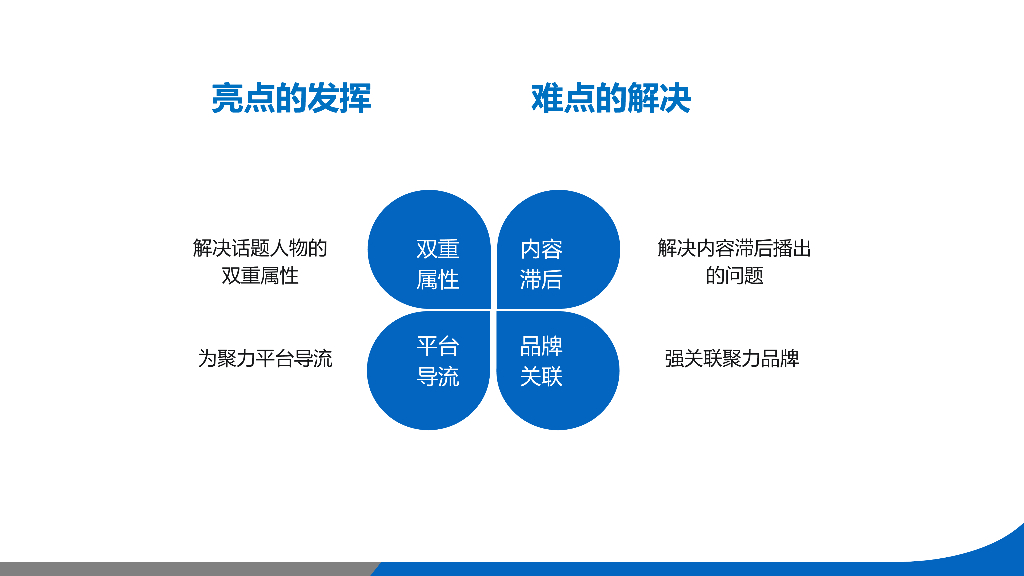 亮点的发挥

难点的解决

解决话题人物的双重属性

双重属性

内容滞后

解决内容滞后播出的问题

为聚力平台导流

平台导流

品牌关联

强关联聚力品牌